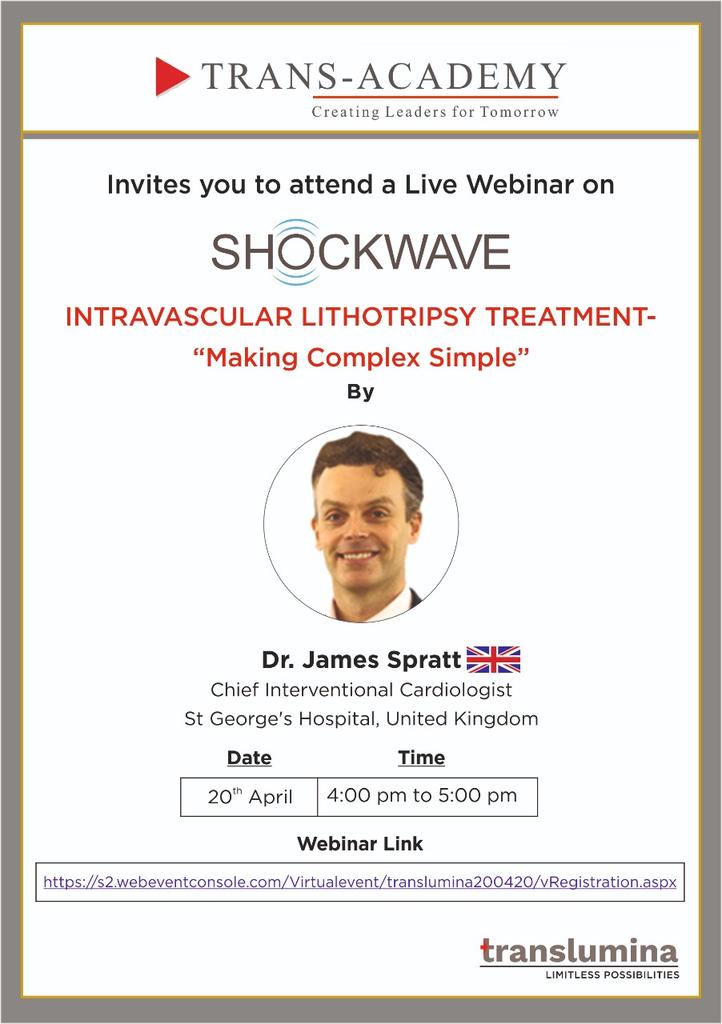 TRANS-ACADEMY
Creating Leaders for Tomorrow

Invites you to attend a Live Webinar on

SHOCKWAVE

INTRAVASCULAR LITHOTRIPSY TREATMENT-
“Making Complex Simple”
By

Dr. James Spratt
Chief Interventional Cardiologist
St George's Hospital, United Kingdom

| Date | Time |
|---|---|
| 20$^{th}$ April | 4:00 pm to 5:00 pm |

Webinar Link

https://s2.webeventconsole.com/Virtualevent/translumina200420/vRegistration.aspx

translumina
LIMITLESS POSSIBILITIES